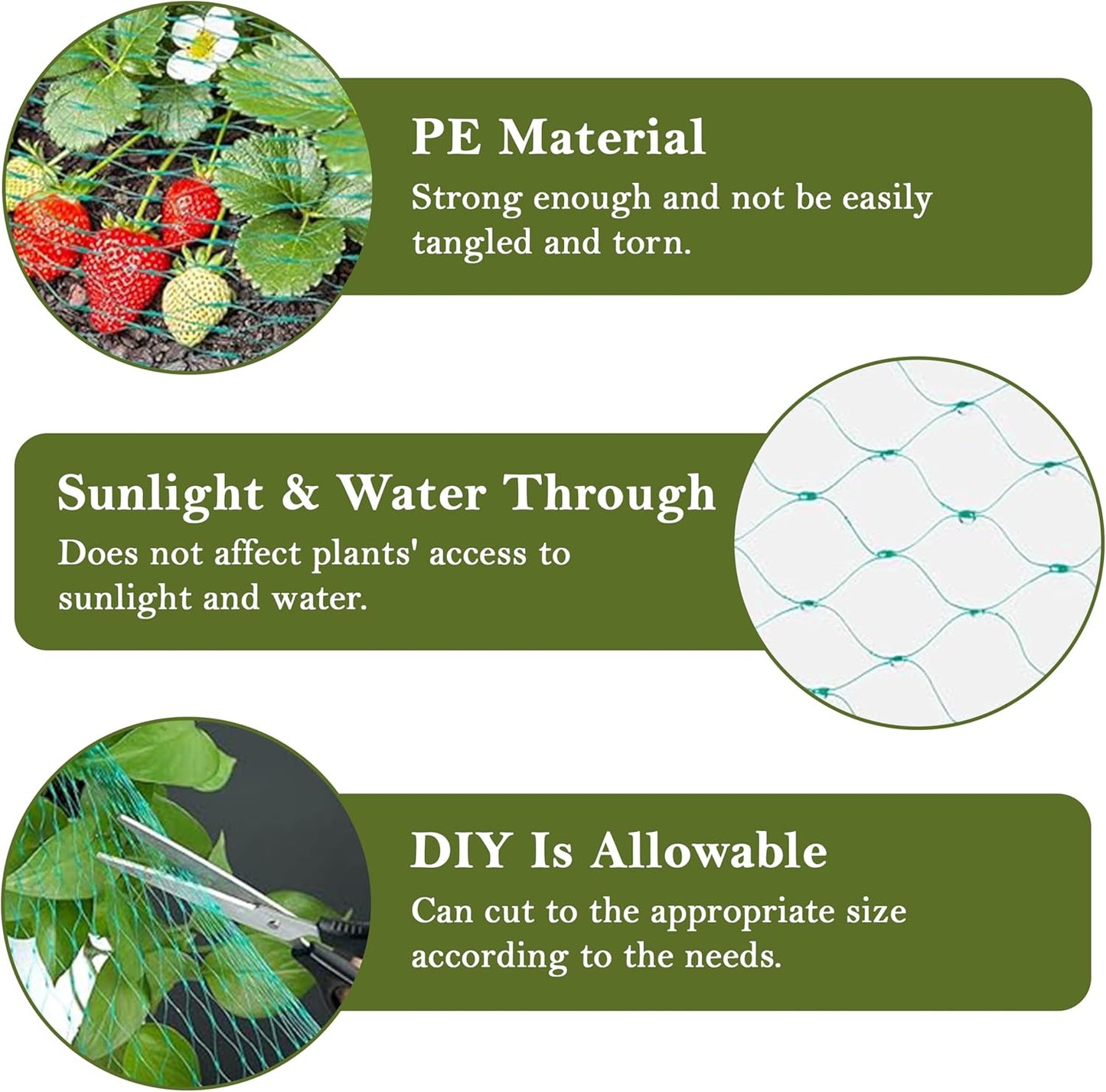 PE Material
Strong enough and not be easily tangled and torn.

Sunlight & Water Through
Does not affect plants' access to sunlight and water.

DIY Is Allowable
Can cut to the appropriate size according to the needs.